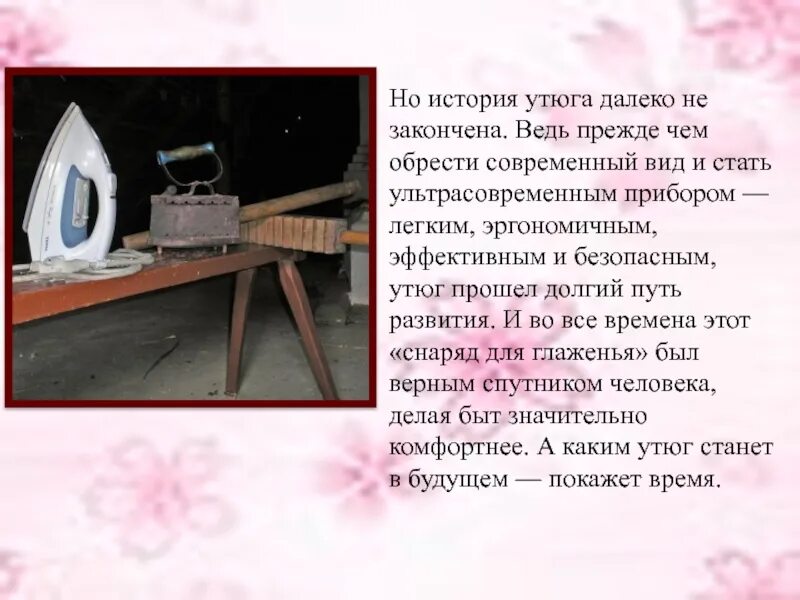 Но история утюга далеко не закончена. Ведь прежде чем обрести современный вид и стать ультрасовременным прибором — легким, эргономичным, эффективным и безопасным, утюг прошел долгий путь развития. И во все времена этот «снаряд для глаженья» был верным спутником человека, делая быт значительно комфортнее. А каким утюг станет в будущем — покажет время.